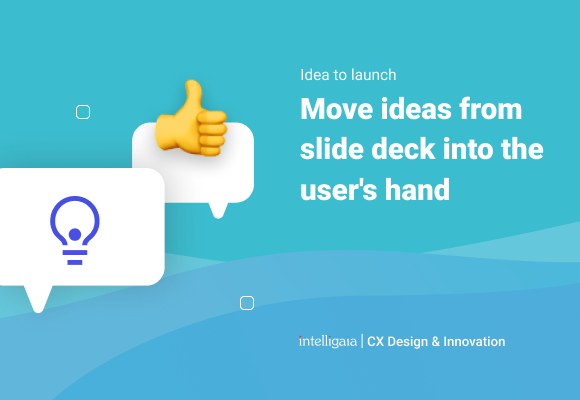 Idea to launch

Move ideas from slide deck into the user's hand

intelligaia | CX Design & Innovation